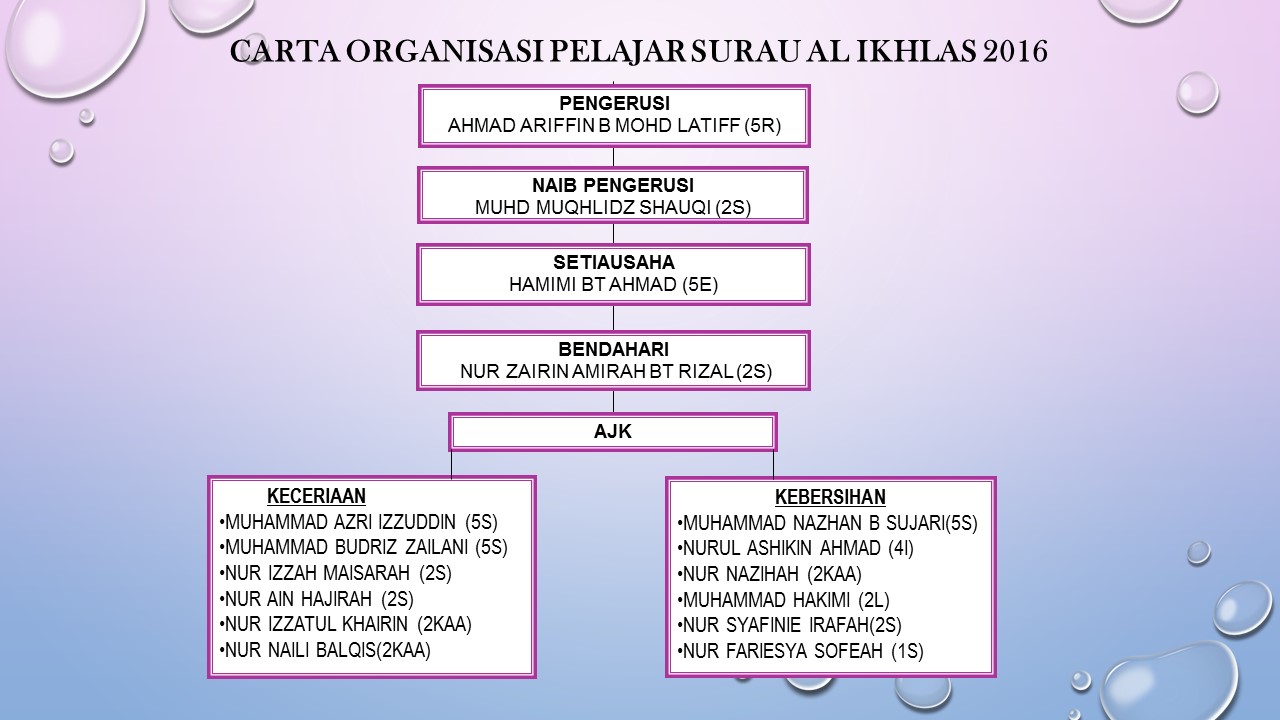 CARTA ORGANISASI PELAJAR SURAU AL IKHLAS 2016

PENGERUSI
AHMAD ARIFFIN B MOHD LATIFF (5R)

NAIB PENGERUSI
MUHD MUQHLIDZ SHAUQI (2S)

SETIAUSAHA
HAMIMI BT AHMAD (5E)

BENDAHARI
NUR ZAIRIN AMIRAH BT RIZAL (2S)

AJK

KECERIAAN
•MUHAMMAD AZRI IZZUDDIN (5S)
•MUHAMMAD BUDRIZ ZAILANI (5S)
•NUR IZZAH MAISARAH (2S)
•NUR AIN HAJIRAH (2S)
•NUR IZZATUL KHAIRIN (2KAA)
•NUR NAILI BALQIS(2KAA)

KEBERSIHAN
•MUHAMMAD NAZHAN B SUJARI(5S)
•NURUL ASHIKIN AHMAD (4I)
•NUR NAZIHAH (2KAA)
•MUHAMMAD HAKIMI (2L)
•NUR SYAFINIE IRAFAH(2S)
•NUR FARIESYA SOFEAH (1S)